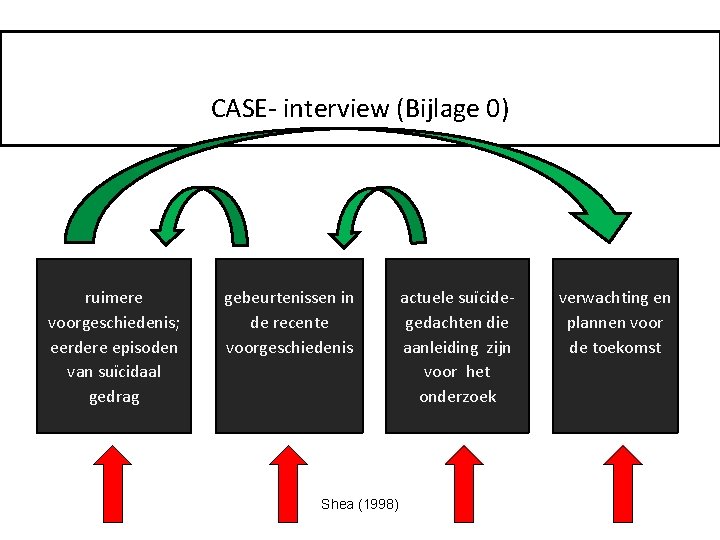 CASE- interview (Bijlage 0)

ruimere voorgeschiedenis; eerdere episoden van suïcidaal gedrag

gebeurtenissen in de recente voorgeschiedenis

actuele suïcide-gedachten die aanleiding zijn voor het onderzoek

verwachting en plannen voor de toekomst

Shea (1998)